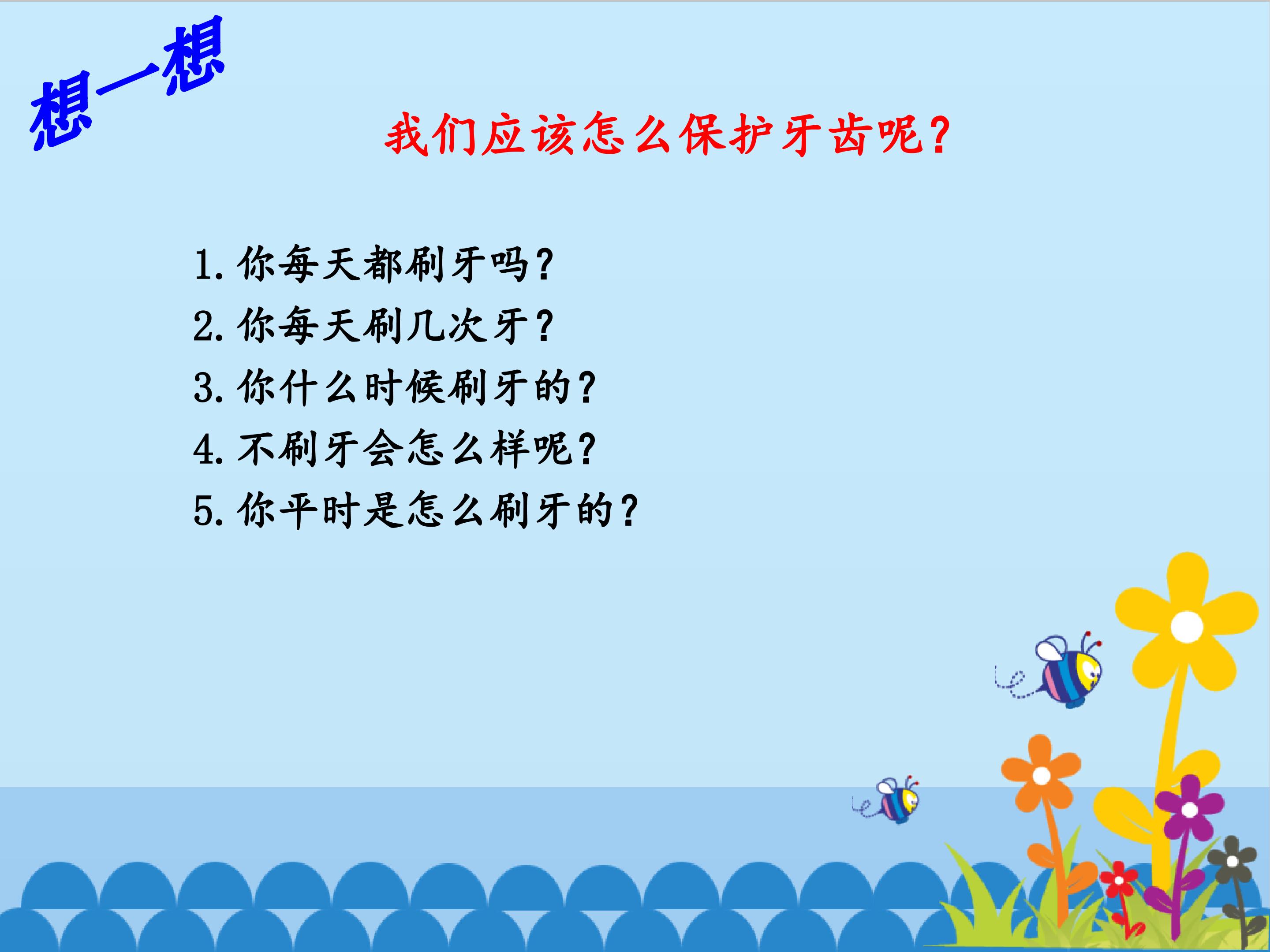 想一想

我们应该怎么保护牙齿呢?

1. 你每天都刷牙吗?
2. 你每天刷几次牙?
3. 你什么时候刷牙的?
4. 不刷牙会怎么样呢?
5. 你平时是怎么刷牙的?